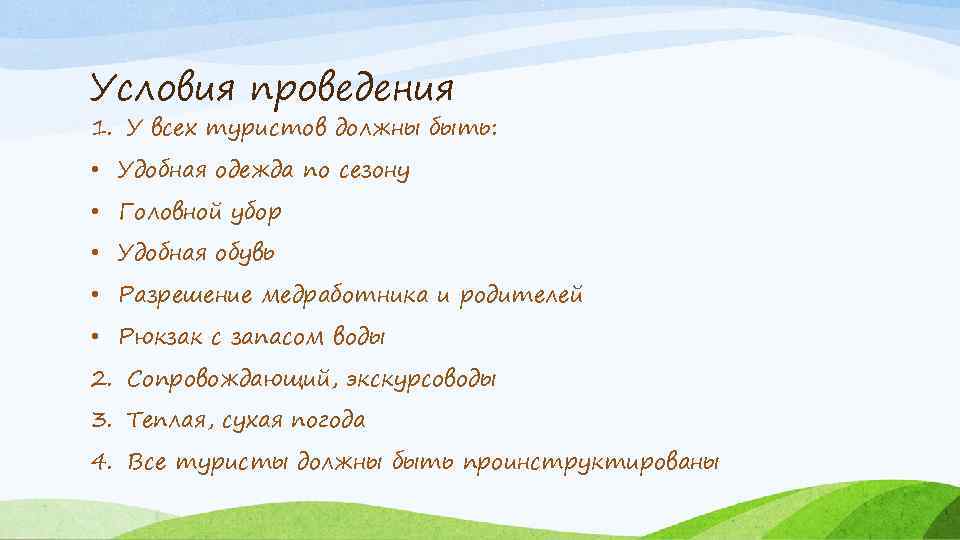 Условия проведения

1. У всех туристов должны быть:

• Удобная одежда по сезону

• Головной убор

• Удобная обувь

• Разрешение медработника и родителей

• Рюкзак с запасом воды

2. Сопровождающий, экскурсоводы

3. Теплая, сухая погода

4. Все туристы должны быть проинструктированы